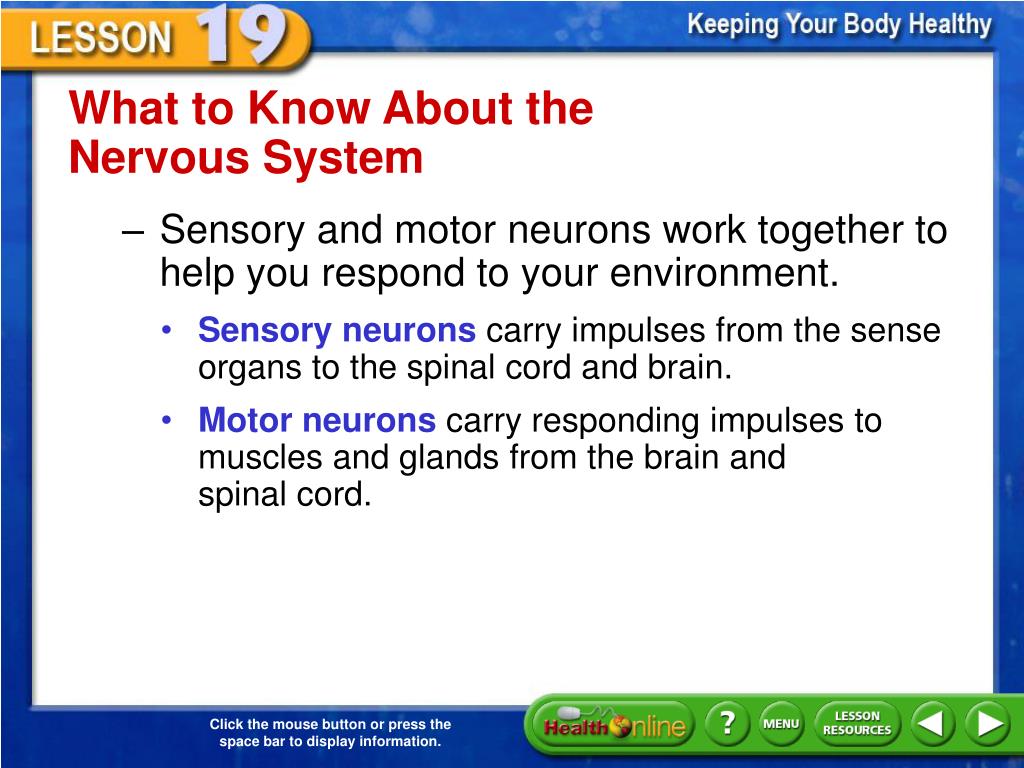 LESSON 19

Keeping Your Body Healthy

What to Know About the Nervous System

– Sensory and motor neurons work together to help you respond to your environment.

• Sensory neurons carry impulses from the sense organs to the spinal cord and brain.

• Motor neurons carry responding impulses to muscles and glands from the brain and spinal cord.

Click the mouse button or press the space bar to display information.

Health Online

?

MENU

LESSON RESOURCES